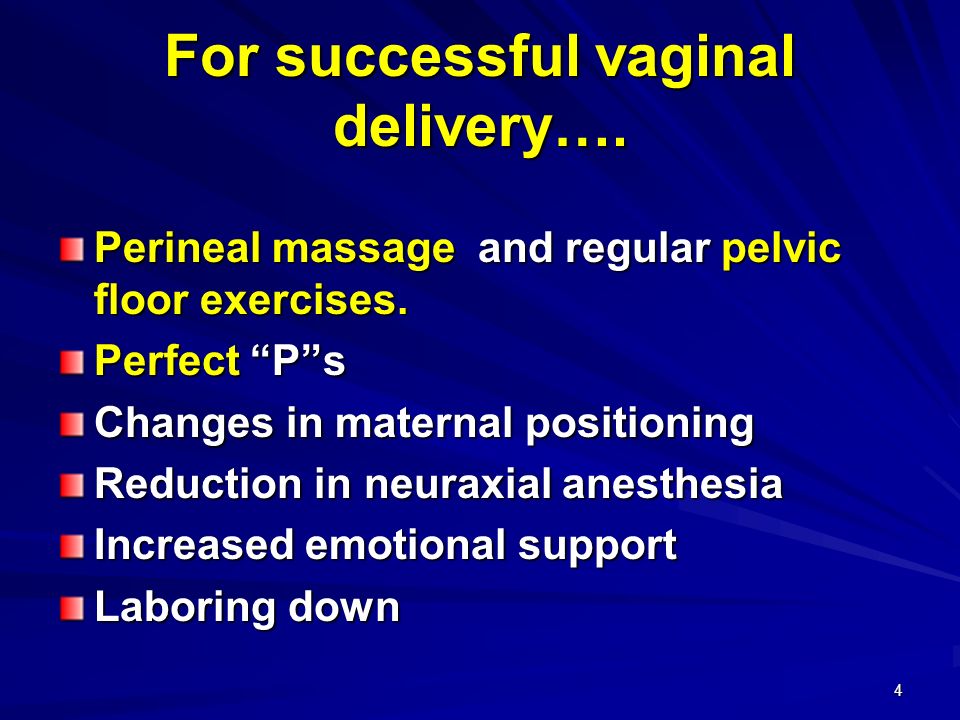 For successful vaginal delivery….

Perineal massage and regular pelvic floor exercises.

Perfect “P”s

Changes in maternal positioning

Reduction in neuraxial anesthesia

Increased emotional support

Laboring down

4